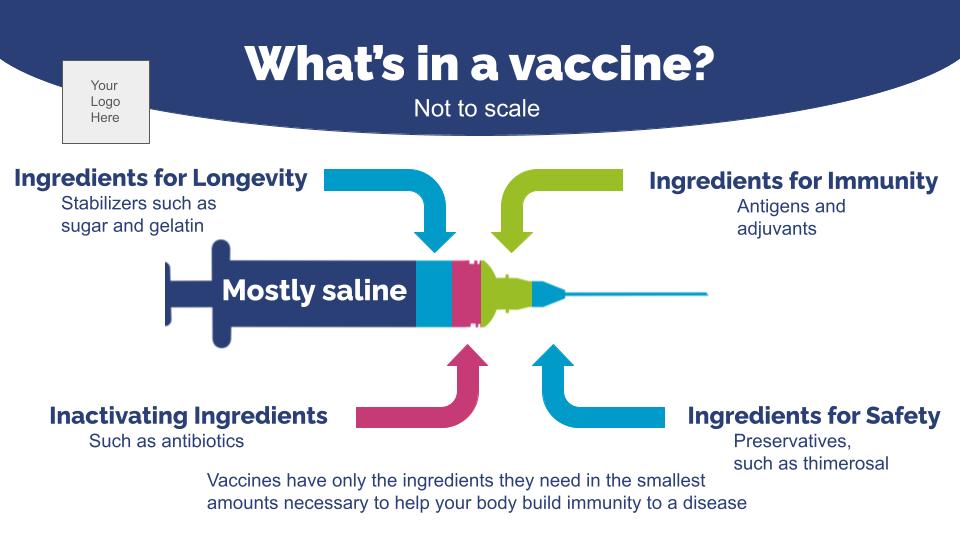 Your Logo Here

What's in a vaccine?

Not to scale

Ingredients for Longevity
Stabilizers such as sugar and gelatin

Ingredients for Immunity
Antigens and adjuvants

Mostly saline

Inactivating Ingredients
Such as antibiotics

Ingredients for Safety
Preservatives, such as thimerosal

Vaccines have only the ingredients they need in the smallest amounts necessary to help your body build immunity to a disease